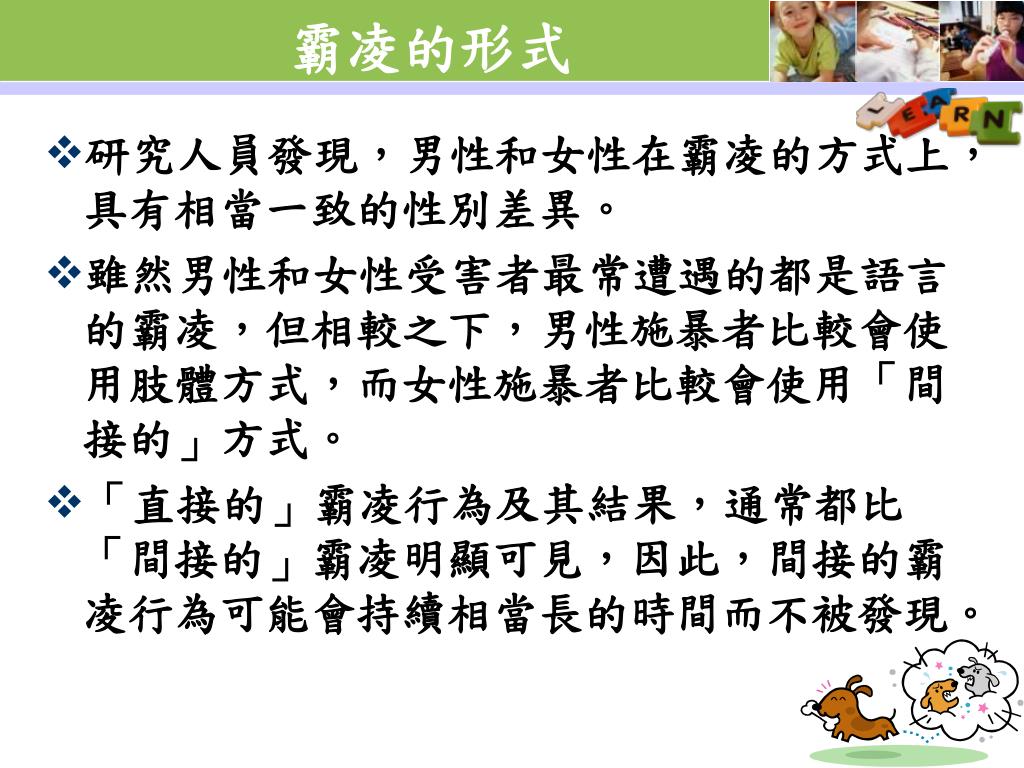 霸凌的形式

LEARN

❖研究人員發現，男性和女性在霸凌的方式上，具有相當一致的性別差異。

❖雖然男性和女性受害者最常遭遇的都是語言的霸凌，但相較之下，男性施暴者比較會使用肢體方式，而女性施暴者比較會使用「間接的」方式。

❖「直接的」霸凌行為及其結果，通常都比「間接的」霸凌明顯可見，因此，間接的霸凌行為可能會持續相當長的時間而不被發現。